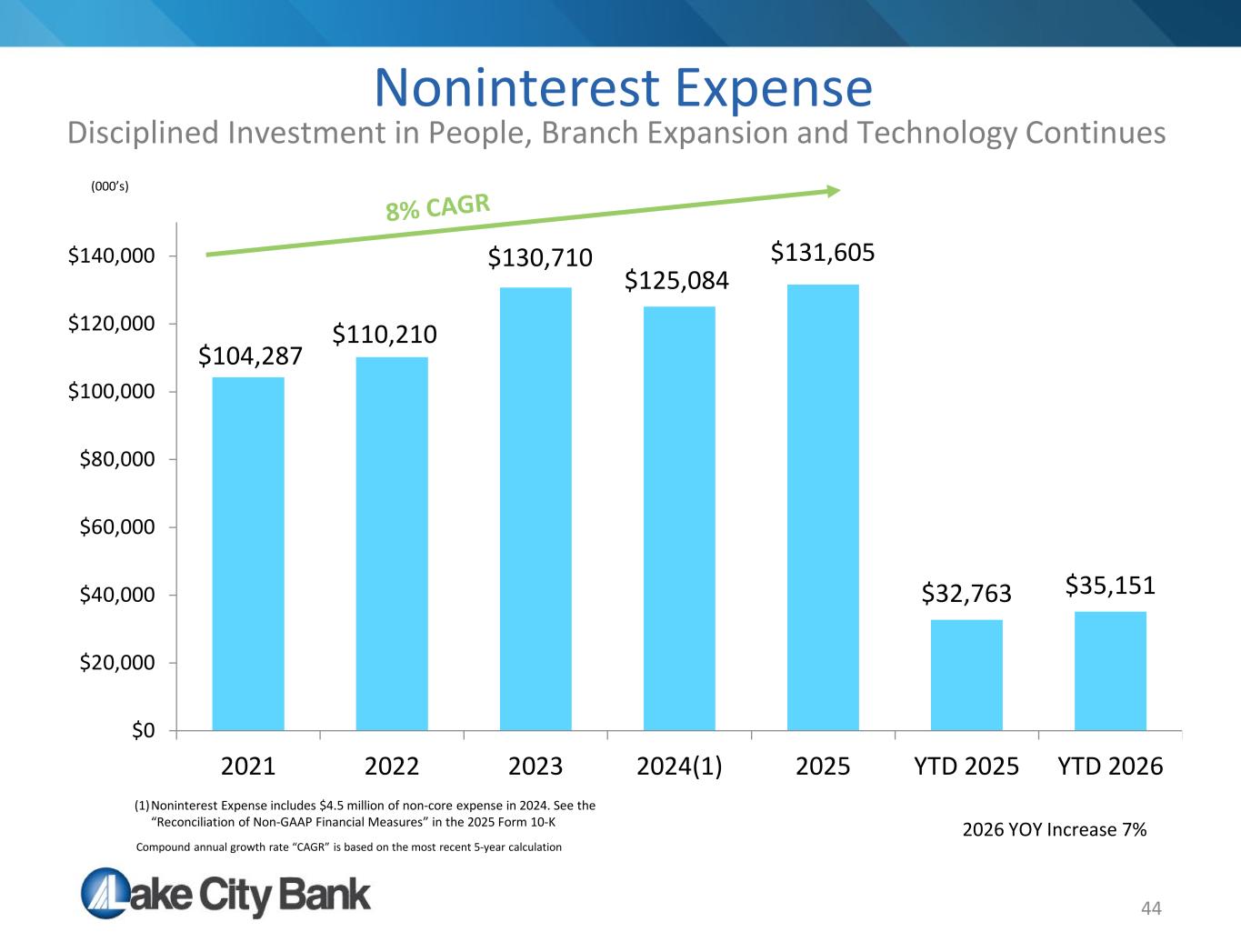 Noninterest Expense

Disciplined Investment in People, Branch Expansion and Technology Continues

(000's)

8% CAGR

$140,000
$120,000
$100,000
$80,000
$60,000
$40,000
$20,000
$0

$104,287
$110,210
$130,710
$125,084
$131,605
$32,763
$35,151

2021
2022
2023
2024(1)
2025
YTD 2025
YTD 2026

(1) Noninterest Expense includes $4.5 million of non-core expense in 2024. See the "Reconciliation of Non-GAAP Financial Measures" in the 2025 Form 10-K

Compound annual growth rate "CAGR" is based on the most recent 5-year calculation

2026 YOY Increase 7%

Lake City Bank

44